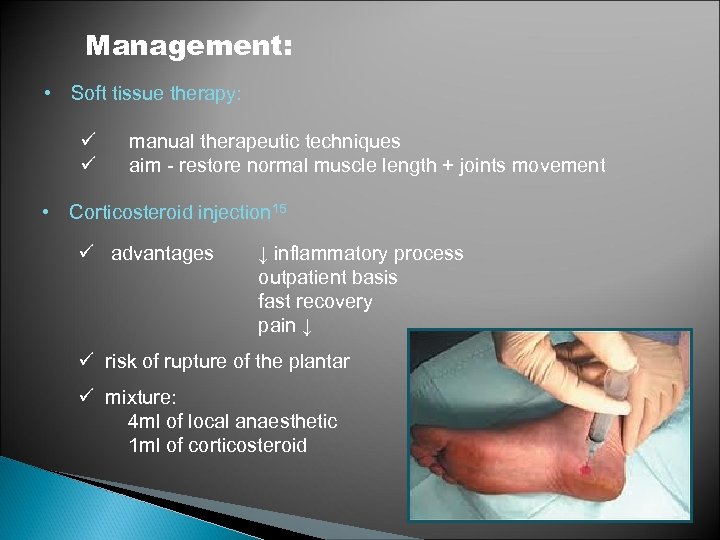 Management:

• Soft tissue therapy:

✓ manual therapeutic techniques
✓ aim - restore normal muscle length + joints movement

• Corticosteroid injection$^{15}$

✓ advantages ↓ inflammatory process
outpatient basis
fast recovery
pain ↓

✓ risk of rupture of the plantar

✓ mixture:
4ml of local anaesthetic
1ml of corticosteroid